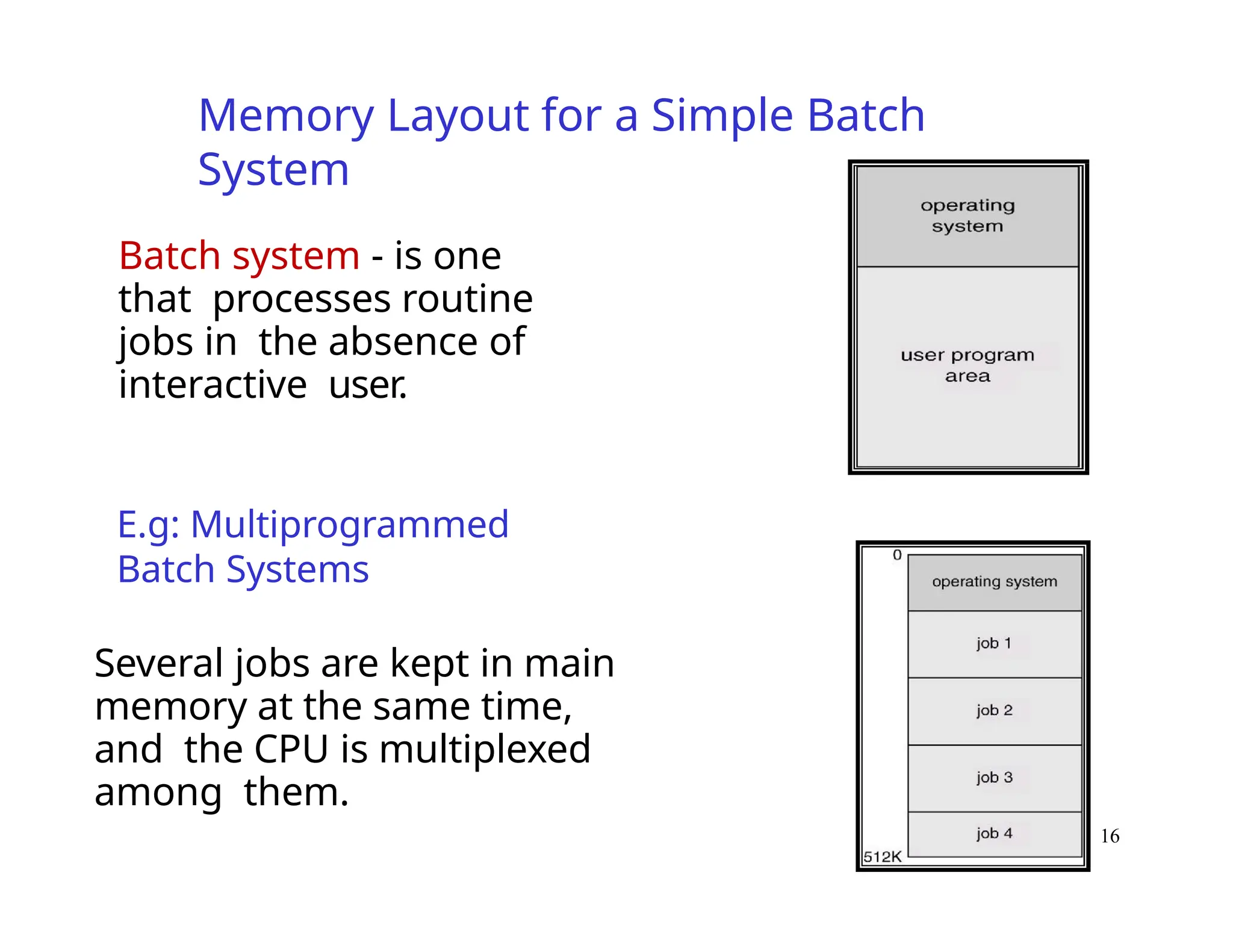 Memory Layout for a Simple Batch System

Batch system - is one that processes routine jobs in the absence of interactive user.

operating system

user program area

E.g: Multiprogrammed Batch Systems

Several jobs are kept in main memory at the same time, and the CPU is multiplexed among them.

0

operating system

job 1

job 2

job 3

job 4

512K

16